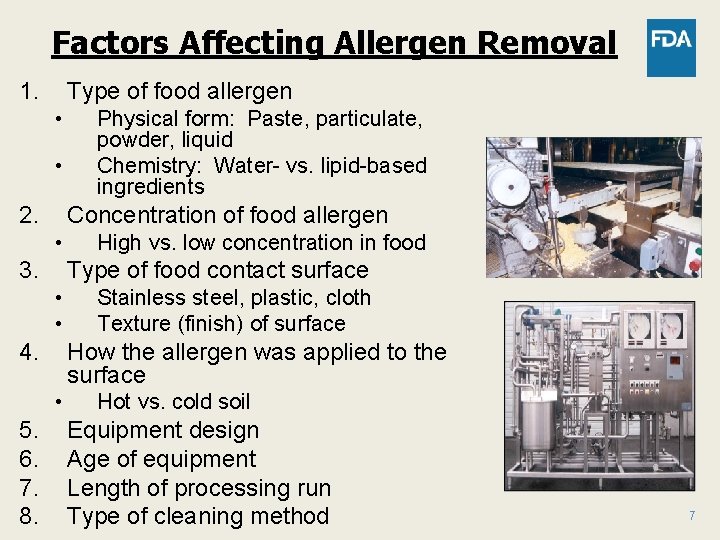 Factors Affecting Allergen Removal

FDA

1. Type of food allergen
• Physical form: Paste, particulate, powder, liquid
• Chemistry: Water- vs. lipid-based ingredients
2. Concentration of food allergen
• High vs. low concentration in food
3. Type of food contact surface
• Stainless steel, plastic, cloth
• Texture (finish) of surface
4. How the allergen was applied to the surface
• Hot vs. cold soil
5. Equipment design
6. Age of equipment
7. Length of processing run
8. Type of cleaning method

7